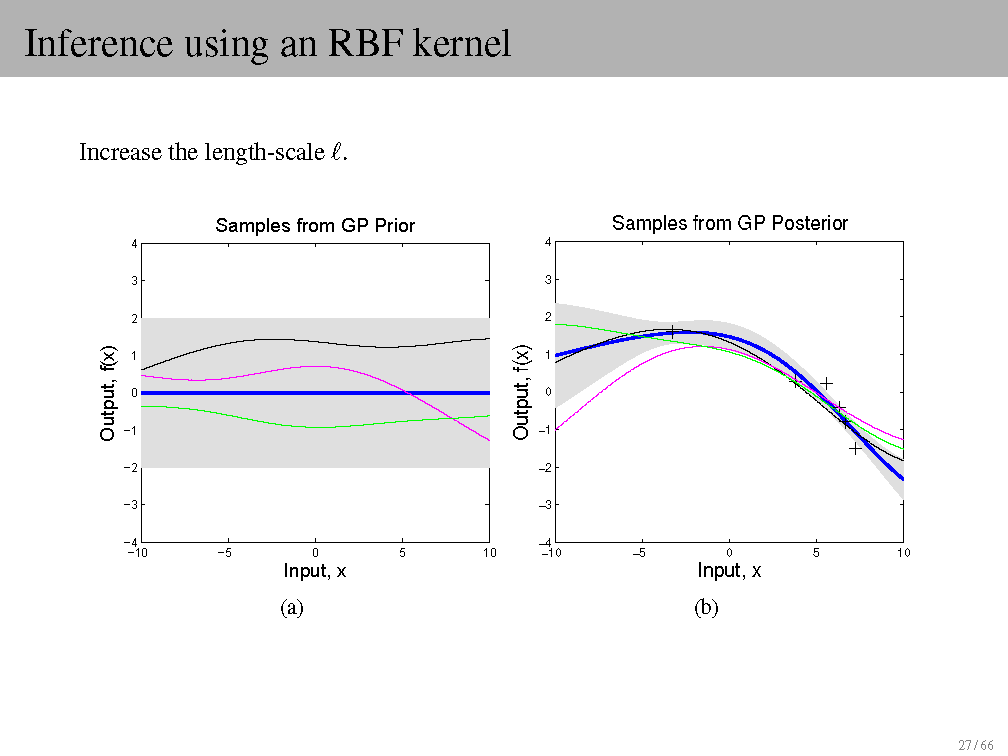 Inference using an RBF kernel

Increase the length-scale $\ell$.

Samples from GP Prior

4
3
2
1
0
−1
−2
−3
−4

Output, f(x)

−10 −5 0 5 10

Input, x

(a)

Samples from GP Posterior

4
3
2
1
0
−1
−2
−3
−4

Output, f(x)

−10 −5 0 5 10

Input, x

(b)

27 / 66